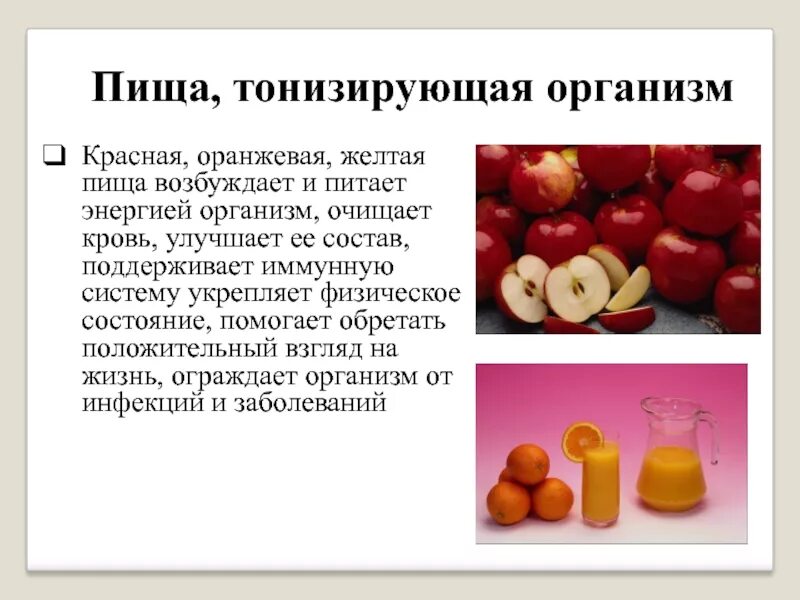 Пища, тонизирующая организм

❑ Красная, оранжевая, желтая пища возбуждает и питает энергией организм, очищает кровь, улучшает ее состав, поддерживает иммунную систему укрепляет физическое состояние, помогает обретать положительный взгляд на жизнь, ограждает организм от инфекций и заболеваний